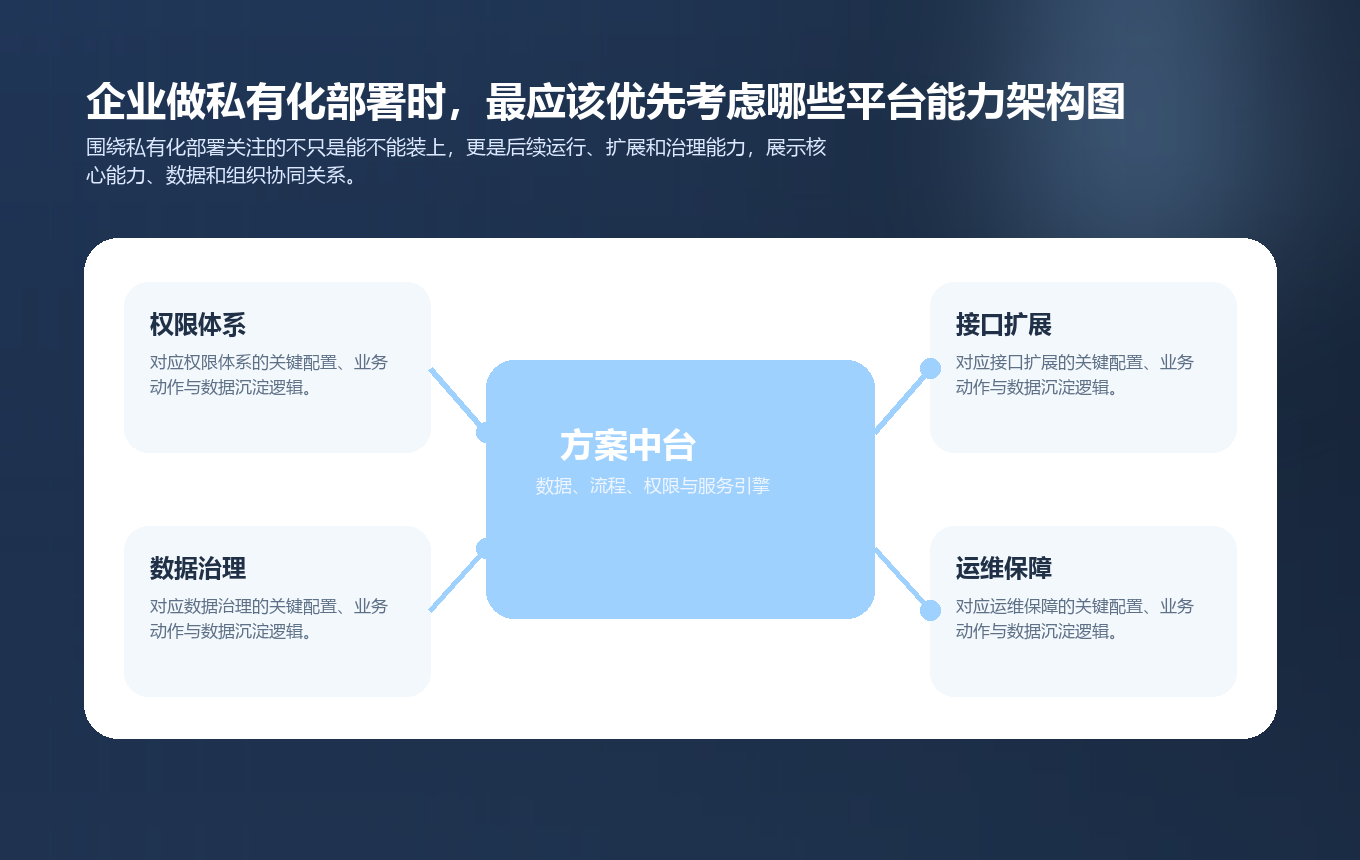 企业做私有化部署时，最应该优先考虑哪些平台能力架构图

围绕私有化部署关注的不只是能不能装上，更是后续运行、扩展和治理能力，展示核心能力、数据和组织协同关系。

权限体系

对应权限体系的关键配置、业务动作与数据沉淀逻辑。

数据治理

对应数据治理的关键配置、业务动作与数据沉淀逻辑。

方案中台

数据、流程、权限与服务引擎

接口扩展

对应接口扩展的关键配置、业务动作与数据沉淀逻辑。

运维保障

对应运维保障的关键配置、业务动作与数据沉淀逻辑。